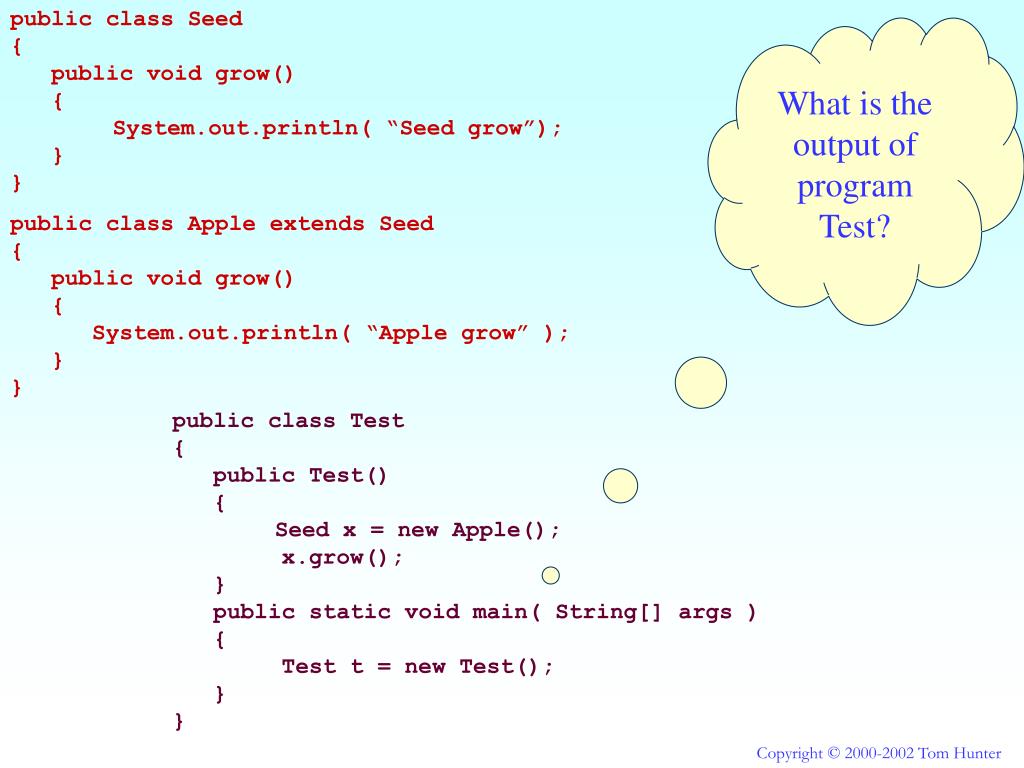 public class Seed
{
public void grow()
{
System.out.println( “Seed grow”);
}
}

public class Apple extends Seed
{
public void grow()
{
System.out.println( “Apple grow” );
}
}

public class Test
{
public Test()
{
Seed x = new Apple();
x.grow();
}
public static void main( String[] args )
{
Test t = new Test();
}
}

What is the output of program Test?

Copyright © 2000-2002 Tom Hunter